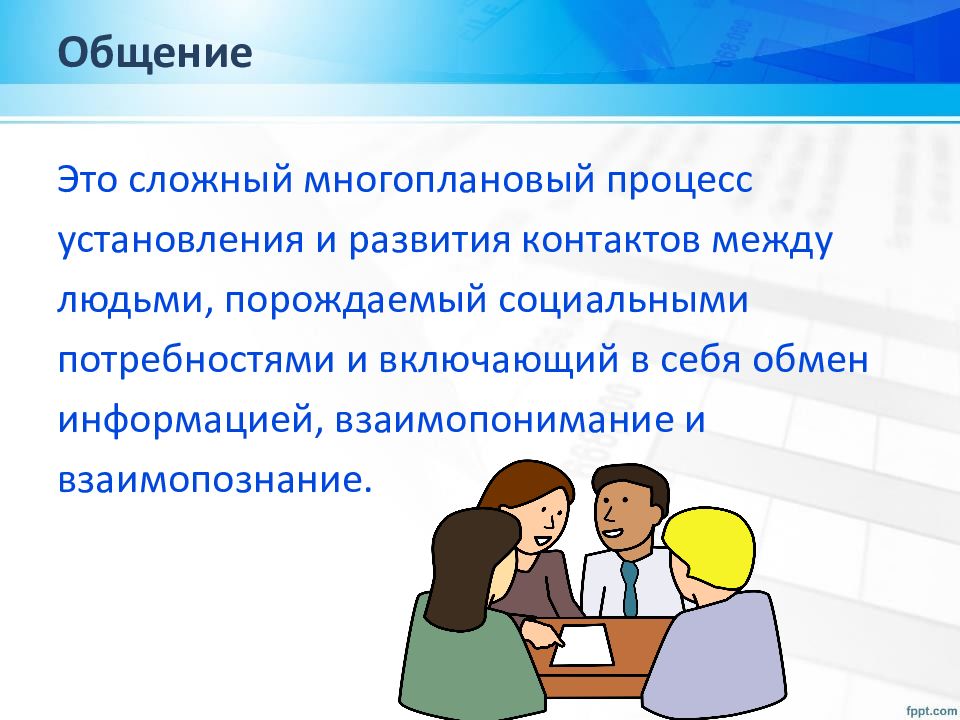 Общение

Это сложный многоплановый процесс установления и развития контактов между людьми, порождаемый социальными потребностями и включающий в себя обмен информацией, взаимопонимание и взаимопознание.

fppt.com